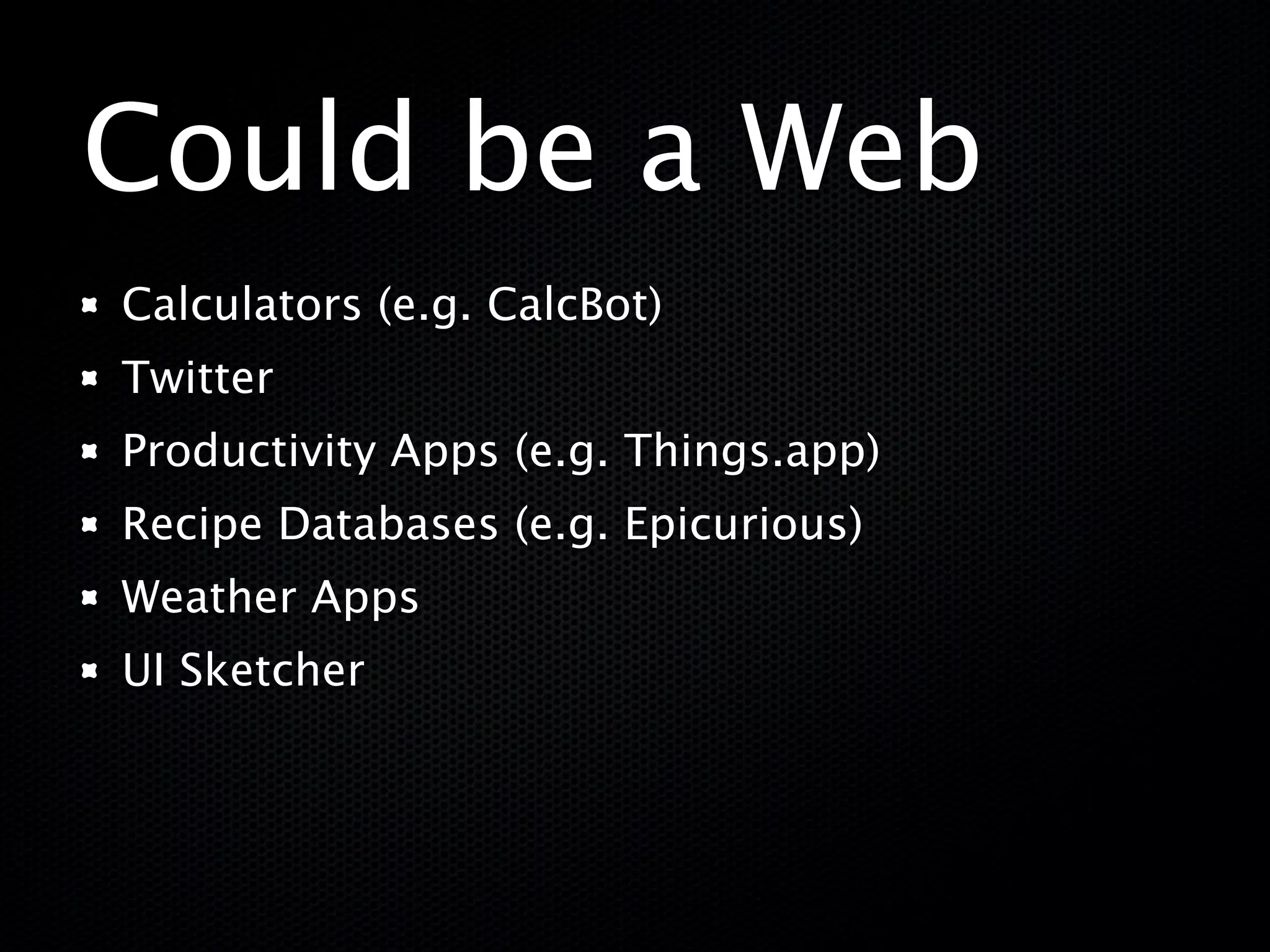 Could be a Web

- Calculators (e.g. CalcBot)
- Twitter
- Productivity Apps (e.g. Things.app)
- Recipe Databases (e.g. Epicurious)
- Weather Apps
- UI Sketcher